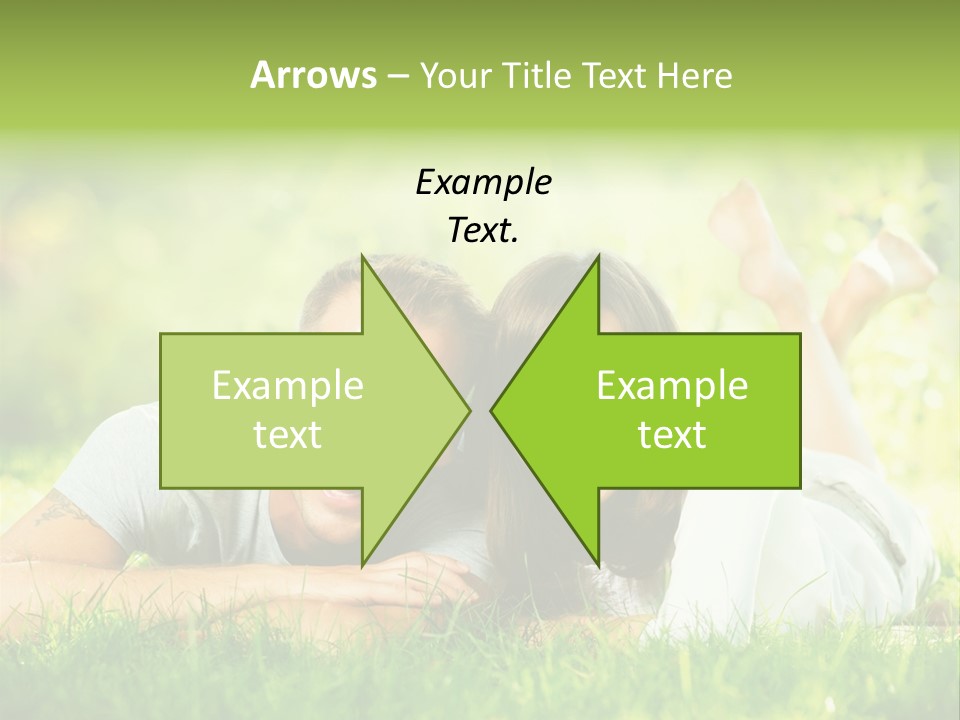 Arrows – Your Title Text Here

Example Text.

Example text

Example text